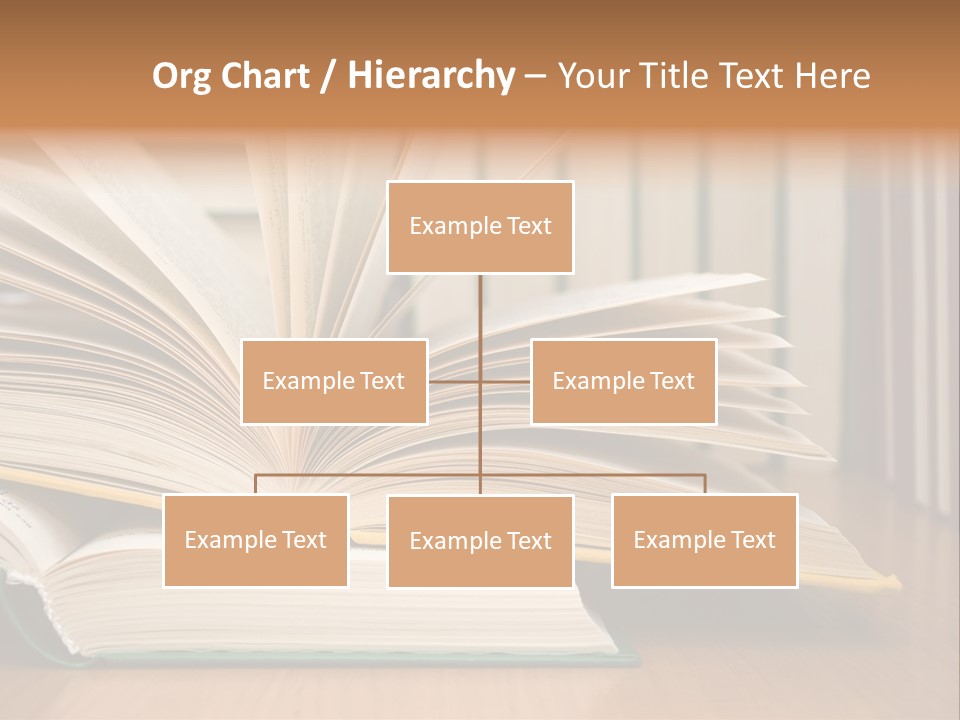 Org Chart / Hierarchy – Your Title Text Here

Example Text

Example Text

Example Text

Example Text

Example Text

Example Text